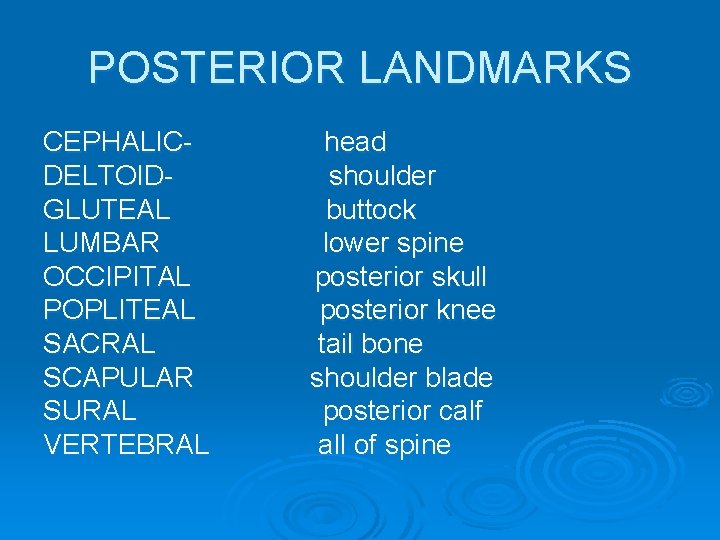 POSTERIOR LANDMARKS

CEPHALIC- head
DELTOID- shoulder
GLUTEAL buttock
LUMBAR lower spine
OCCIPITAL posterior skull
POPLITEAL posterior knee
SACRAL tail bone
SCAPULAR shoulder blade
SURAL posterior calf
VERTEBRAL all of spine